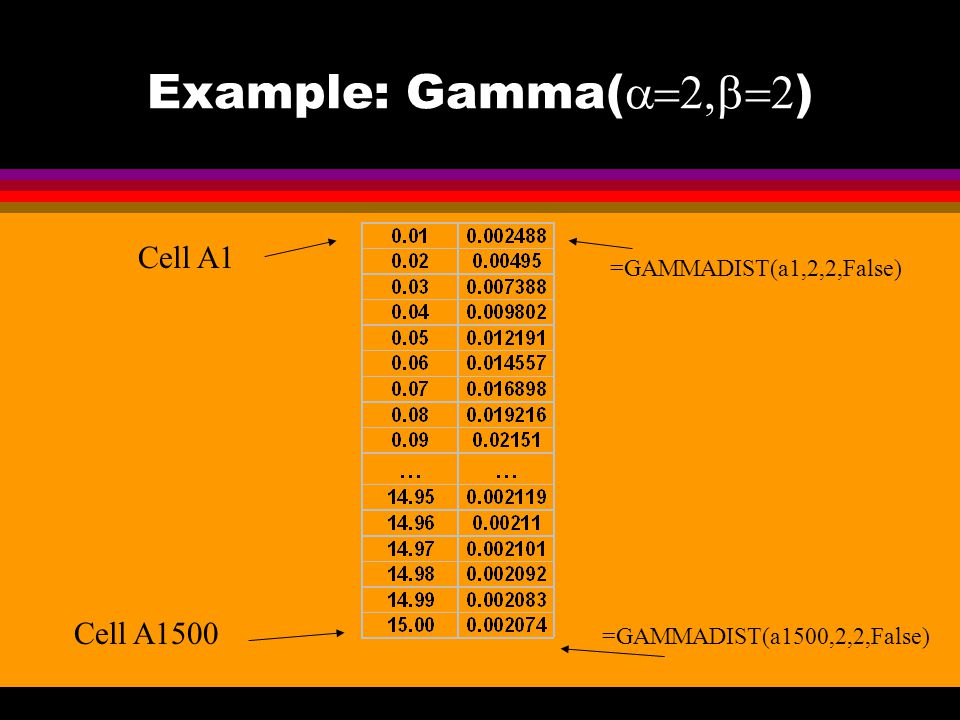 Example: Gamma($\alpha=2,\beta=2$)

Cell A1

=GAMMADIST(a1,2,2,False)

| 0.01 | 0.002488 |
|---|---|
| 0.02 | 0.00495 |
| 0.03 | 0.007388 |
| 0.04 | 0.009802 |
| 0.05 | 0.012191 |
| 0.06 | 0.014557 |
| 0.07 | 0.016898 |
| 0.08 | 0.019216 |
| 0.09 | 0.02151 |
| … | … |
| 14.95 | 0.002119 |
| 14.96 | 0.00211 |
| 14.97 | 0.002101 |
| 14.98 | 0.002092 |
| 14.99 | 0.002083 |
| 15.00 | 0.002074 |

Cell A1500

=GAMMADIST(a1500,2,2,False)